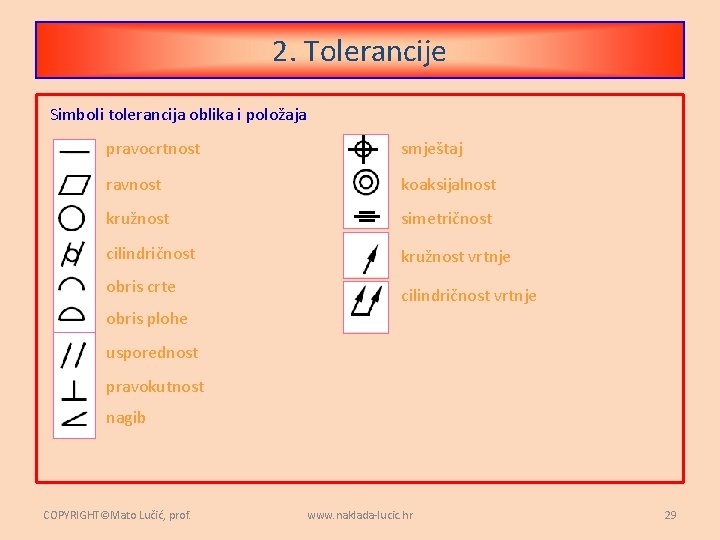 2. Tolerancije

Simboli tolerancija oblika i položaja

pravocrtnost
ravnost
kružnost
cilindričnost
obris crte
obris plohe
usporednost
pravokutnost
nagib

smještaj
koaksijalnost
simetričnost
kružnost vrtnje
cilindričnost vrtnje

COPYRIGHT©Mato Lučić, prof.
www.naklada-lucic.hr
29